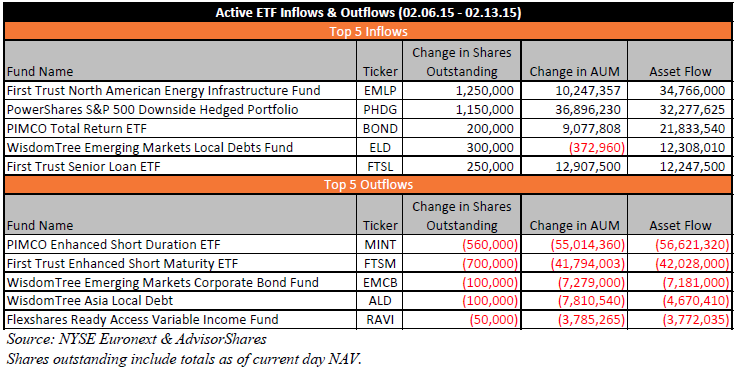 Active ETF Inflows & Outflows (02.06.15 - 02.13.15)

Top 5 Inflows

| Fund Name | Ticker | Change in Shares Outstanding | Change in AUM | Asset Flow |
|---|---|---|---|---|
| First Trust North American Energy Infrastructure Fund | EMLP | 1,250,000 | 10,247,357 | 34,766,000 |
| PowerShares S&P 500 Downside Hedged Portfolio | PHDG | 1,150,000 | 36,896,230 | 32,277,625 |
| PIMCO Total Return ETF | BOND | 200,000 | 9,077,808 | 21,833,540 |
| WisdomTree Emerging Markets Local Debts Fund | ELD | 300,000 | (372,960) | 12,308,010 |
| First Trust Senior Loan ETF | FTSL | 250,000 | 12,907,500 | 12,247,500 |

Top 5 Outflows

| Fund Name | Ticker | Change in Shares Outstanding | Change in AUM | Asset Flow |
|---|---|---|---|---|
| PIMCO Enhanced Short Duration ETF | MINT | (560,000) | (55,014,360) | (56,621,320) |
| First Trust Enhanced Short Maturity ETF | FTSM | (700,000) | (41,794,003) | (42,028,000) |
| WisdomTree Emerging Markets Corporate Bond Fund | EMCB | (100,000) | (7,279,000) | (7,181,000) |
| WisdomTree Asia Local Debt | ALD | (100,000) | (7,810,540) | (4,670,410) |
| Flexshares Ready Access Variable Income Fund | RAVI | (50,000) | (3,785,265) | (3,772,035) |

Source: NYSE Euronext & AdvisorShares
Shares outstanding include totals as of current day NAV.